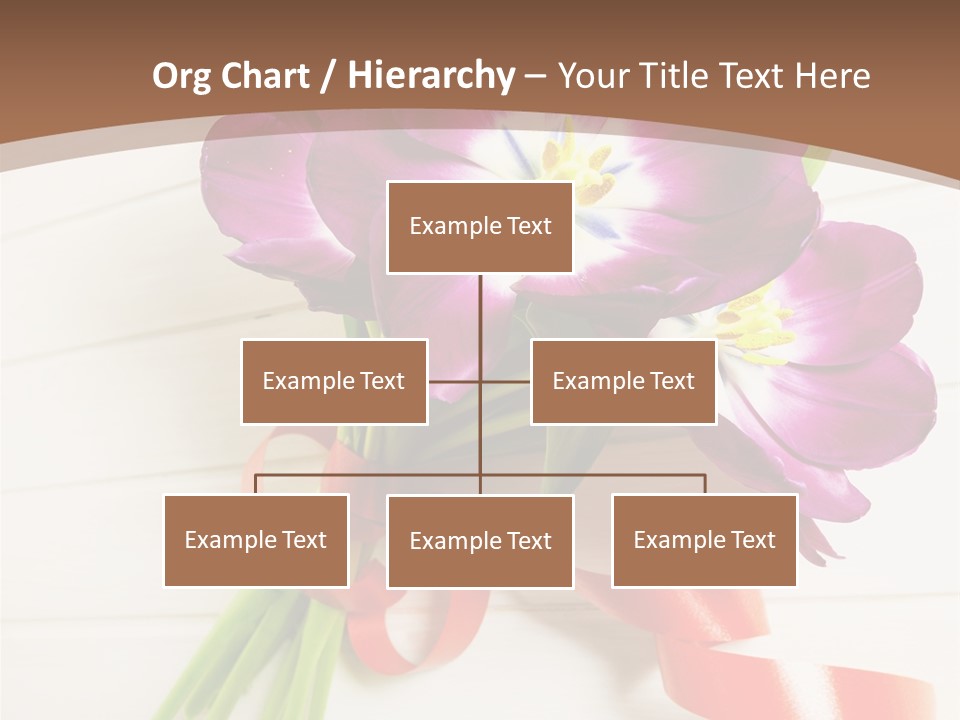 Org Chart / Hierarchy – Your Title Text Here

Example Text

Example Text

Example Text

Example Text

Example Text

Example Text